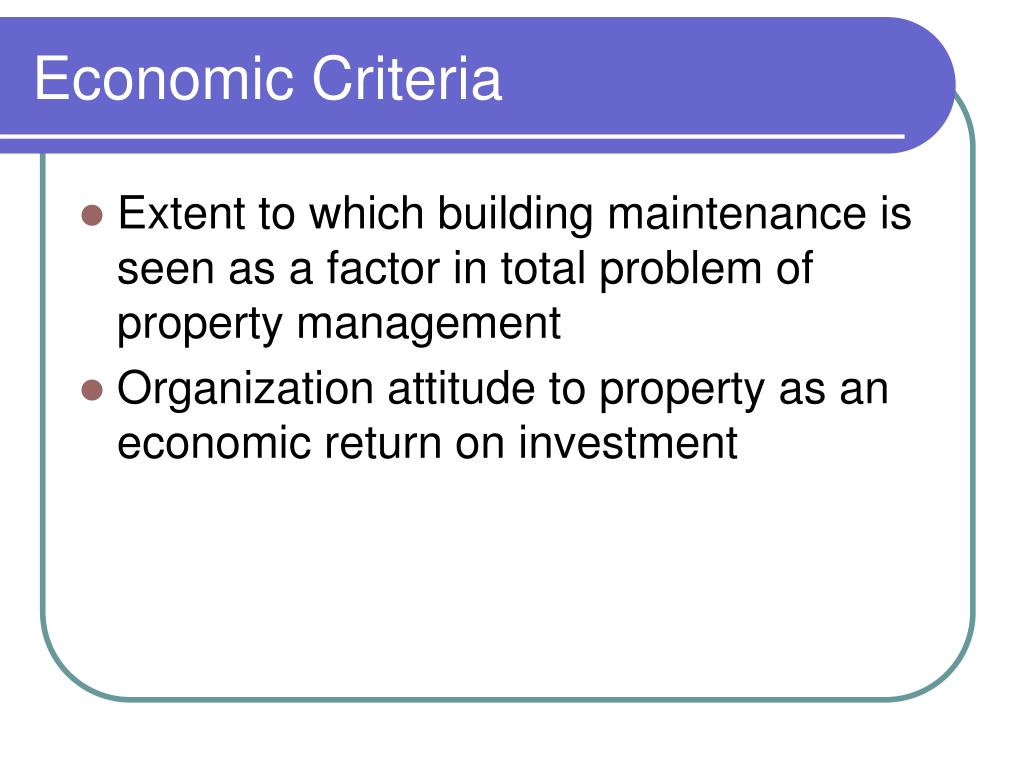 Economic Criteria

- Extent to which building maintenance is seen as a factor in total problem of property management
- Organization attitude to property as an economic return on investment